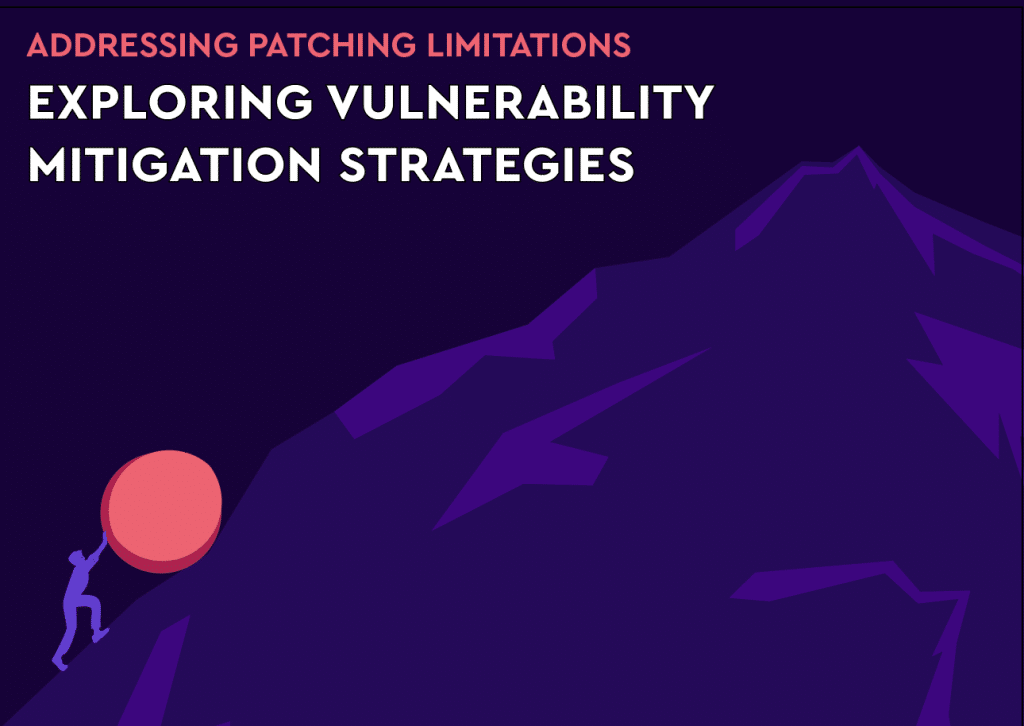 ADDRESSING PATCHING LIMITATIONS

EXPLORING VULNERABILITY MITIGATION STRATEGIES